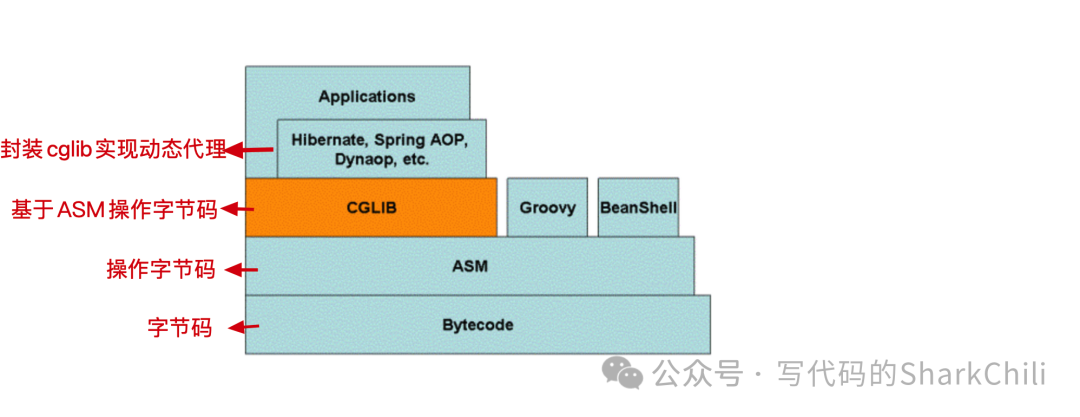 Applications

封装 cglib 实现动态代理

Hibernate, Spring AOP, Dynaop, etc.

基于 ASM 操作字节码

CGLIB

Groovy

BeanShell

操作字节码

ASM

字节码

Bytecode

公众号 · 写代码的SharkChili